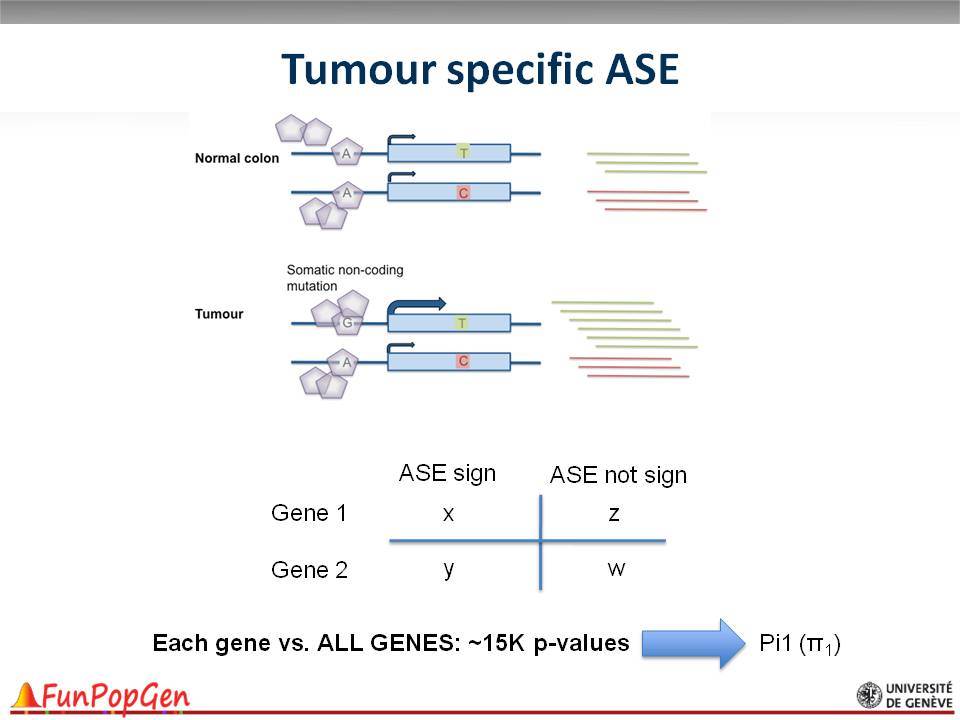 Tumour specific ASE

Normal colon

A

T

A

C

Somatic non-coding mutation

Tumour

G

T

A

C

|  | ASE sign | ASE not sign |
|---|---|---|
| Gene 1 | x | z |
| Gene 2 | y | w |

Each gene vs. ALL GENES: ~15K p-values

Pi1 ($\pi_1$)

FunPopGen

UNIVERSITÉ DE GENÈVE